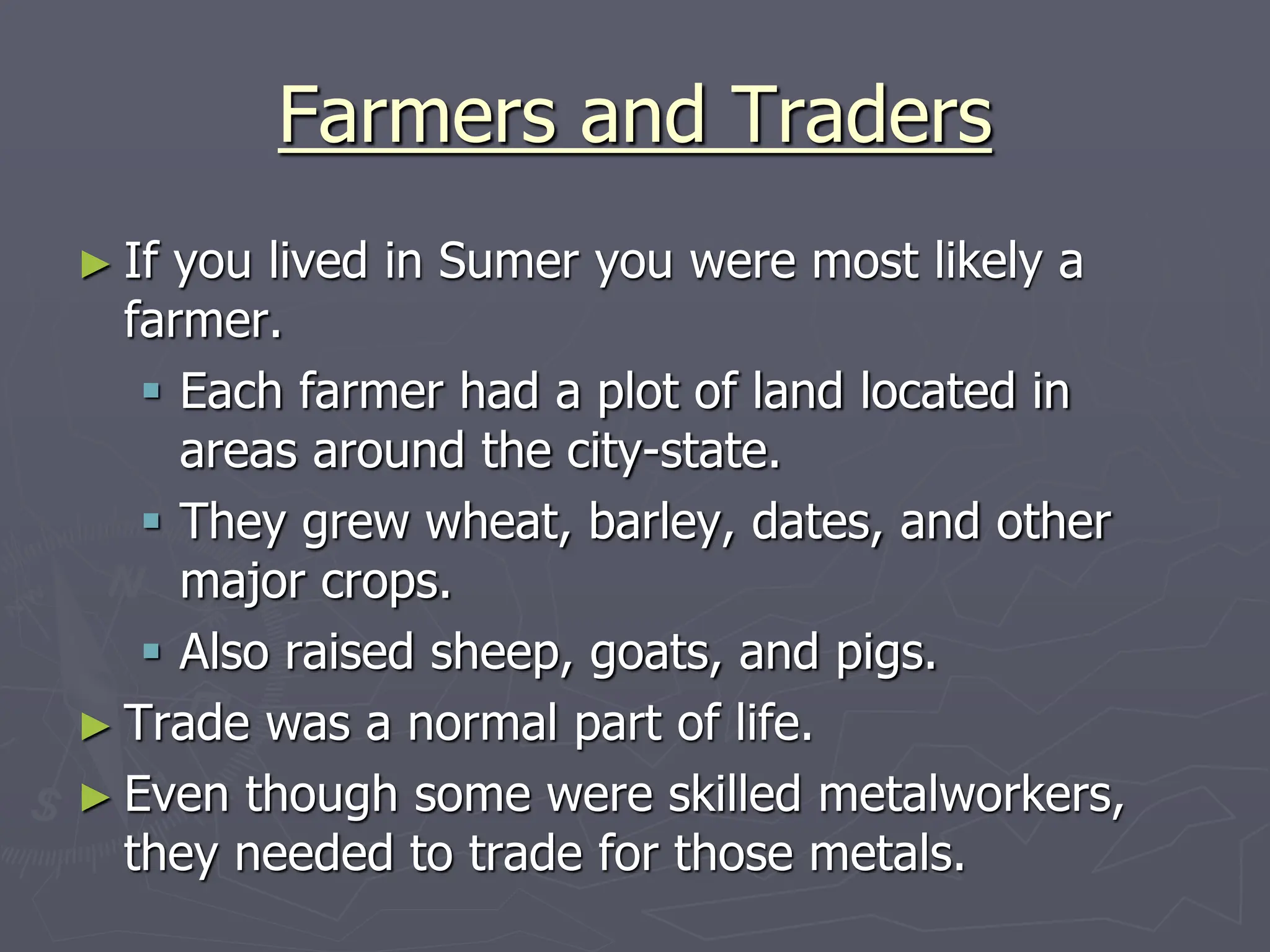 Farmers and Traders

► If you lived in Sumer you were most likely a farmer.
▪ Each farmer had a plot of land located in areas around the city-state.
▪ They grew wheat, barley, dates, and other major crops.
▪ Also raised sheep, goats, and pigs.
► Trade was a normal part of life.
► Even though some were skilled metalworkers, they needed to trade for those metals.